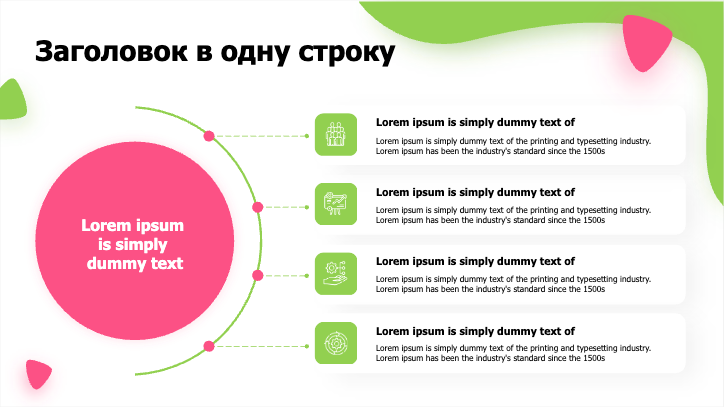 Заголовок в одну строку

Lorem ipsum is simply dummy text

Lorem ipsum is simply dummy text of

Lorem ipsum is simply dummy text of the printing and typesetting industry. Lorem ipsum has been the industry's standard since the 1500s

Lorem ipsum is simply dummy text of

Lorem ipsum is simply dummy text of the printing and typesetting industry. Lorem ipsum has been the industry's standard since the 1500s

Lorem ipsum is simply dummy text of

Lorem ipsum is simply dummy text of the printing and typesetting industry. Lorem ipsum has been the industry's standard since the 1500s

Lorem ipsum is simply dummy text of

Lorem ipsum is simply dummy text of the printing and typesetting industry. Lorem ipsum has been the industry's standard since the 1500s